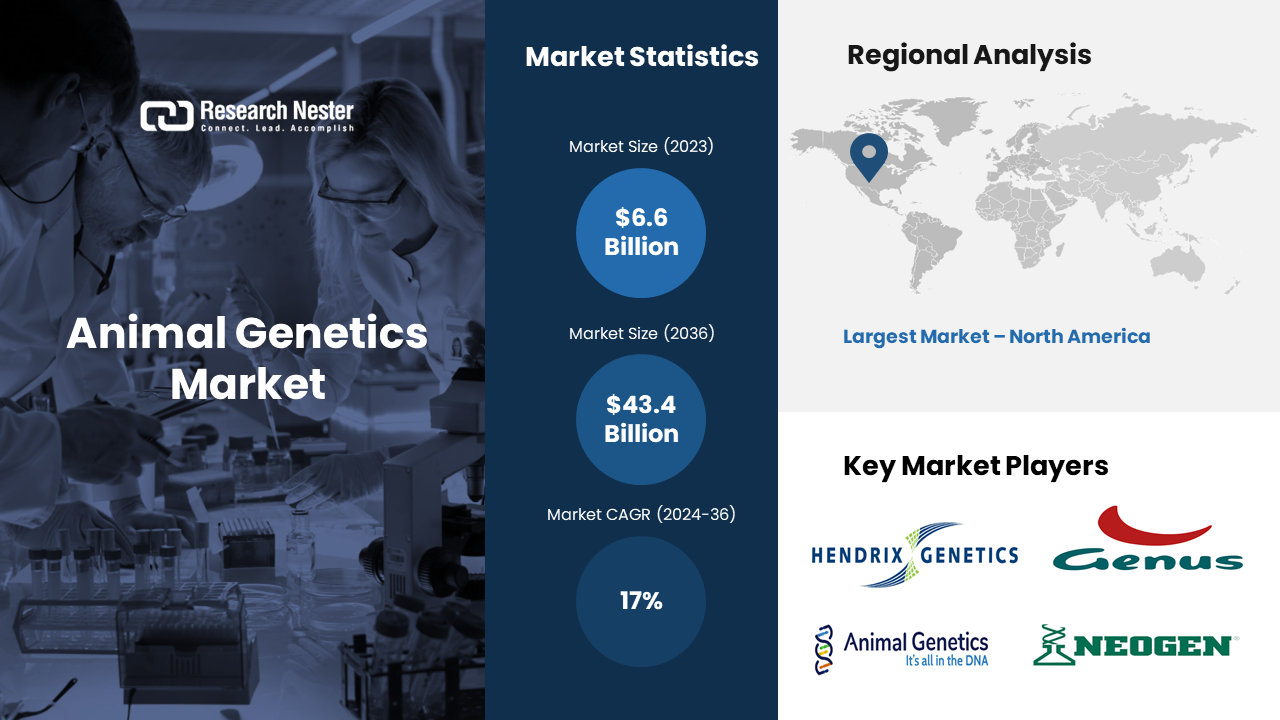 Research Nester
Connect. Lead. Accomplish

Animal Genetics Market

Market Statistics

Market Size (2023)

$6.6 Billion

Market Size (2036)

$43.4 Billion

Market CAGR (2024-36)

17%

Regional Analysis

Largest Market – North America

Key Market Players

HENDRIX GENETICS

Genus

Animal Genetics
It's all in the DNA

NEOGEN